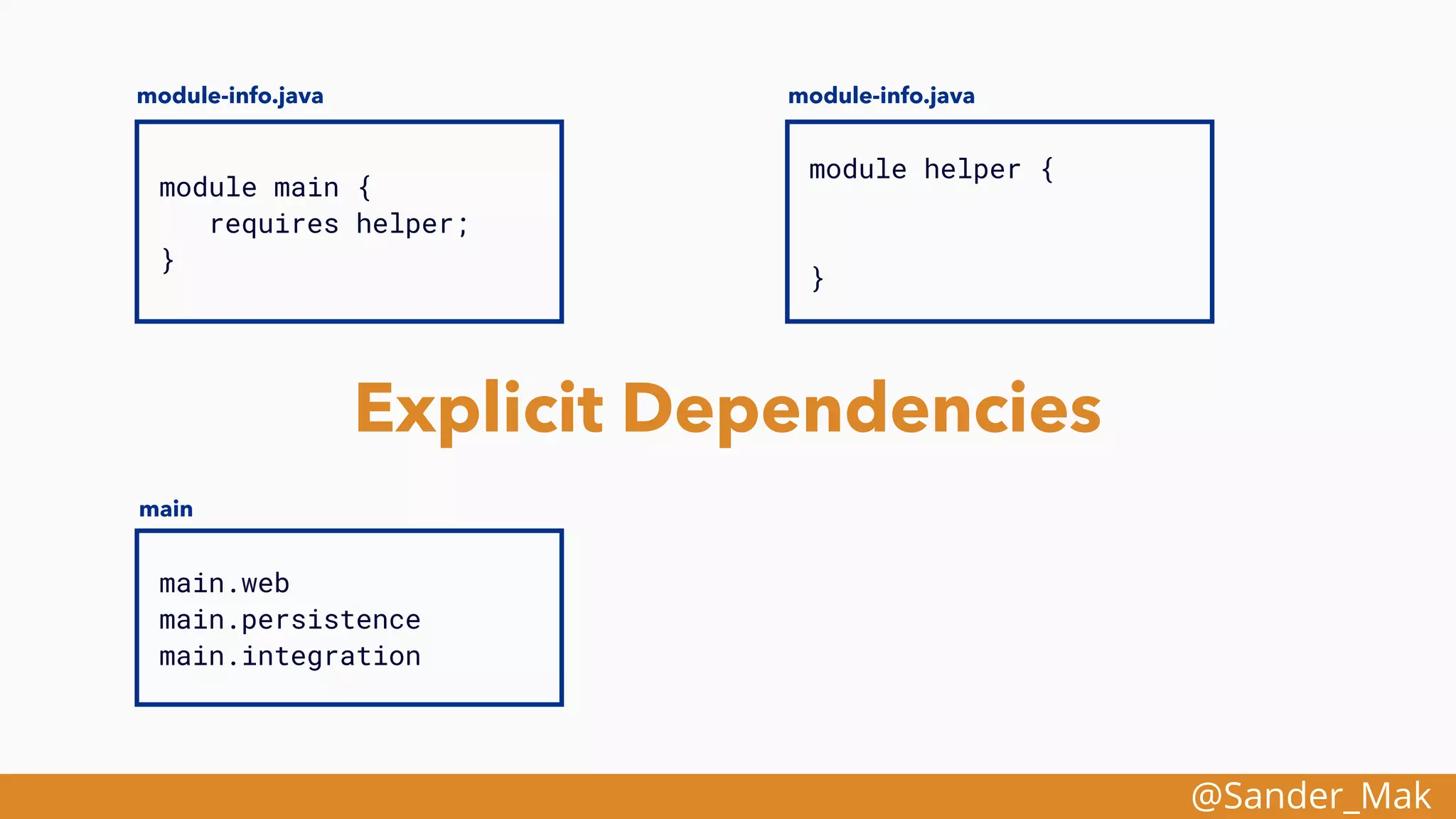 module-info.java

module main {
   requires helper;
}

module-info.java

module helper {

}

Explicit Dependencies

main

main.web
main.persistence
main.integration

@Sander_Mak